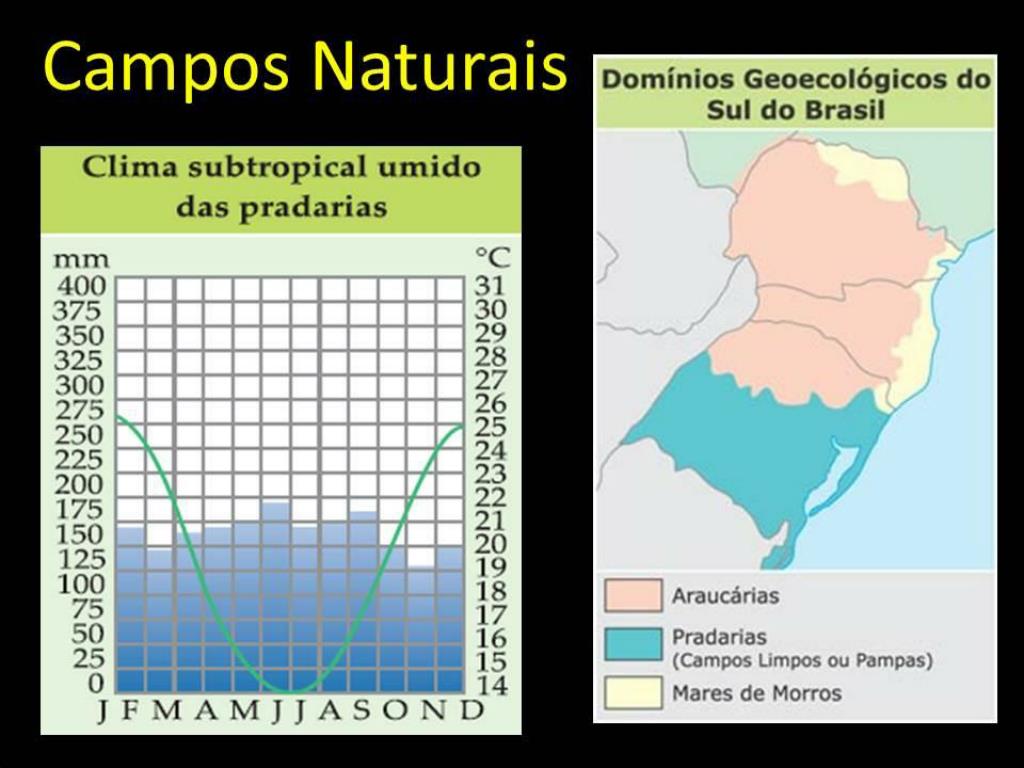 Campos Naturais

Clima subtropical umido das pradarias

mm
400
375
350
325
300
275
250
225
200
175
150
125
100
75
50
25
0

°C
31
30
29
28
27
26
25
24
23
22
21
20
19
18
17
16
15
14

J F M A M J J A S O N D

Domínios Geoecológicos do Sul do Brasil

Araucárias
Pradarias
(Campos Limpos ou Pampas)
Mares de Morros